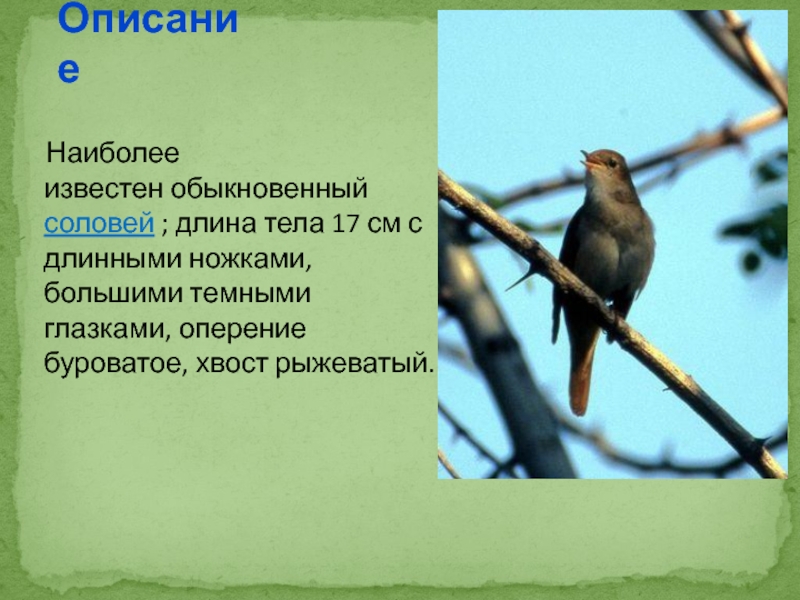 Описание

Наиболее известен обыкновенный соловей ; длина тела 17 см с длинными ножками, большими темными глазками, оперение буроватое, хвост рыжеватый.